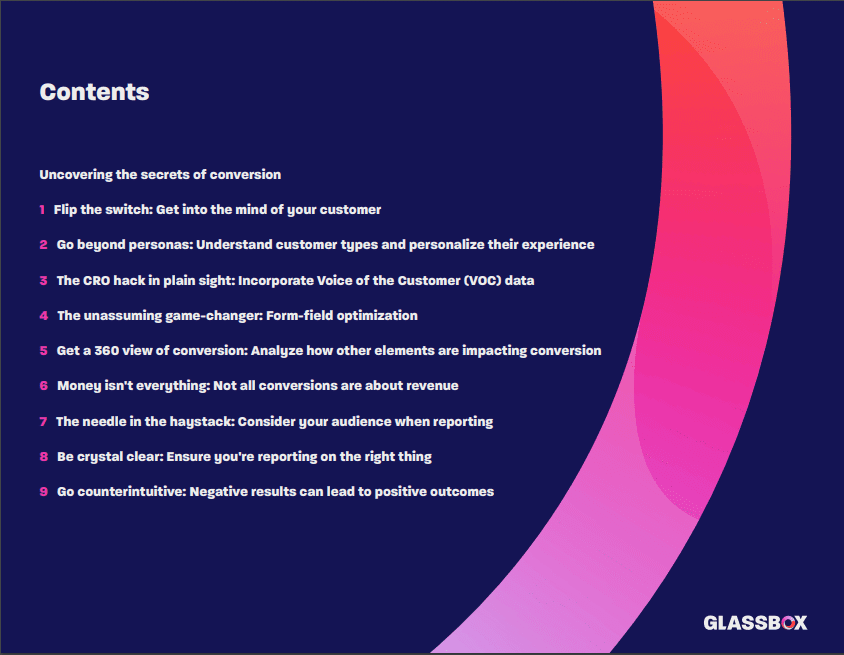 Contents

Uncovering the secrets of conversion

1 Flip the switch: Get into the mind of your customer

2 Go beyond personas: Understand customer types and personalize their experience

3 The CRO hack in plain sight: Incorporate Voice of the Customer (VOC) data

4 The unassuming game-changer: Form-field optimization

5 Get a 360 view of conversion: Analyze how other elements are impacting conversion

6 Money isn't everything: Not all conversions are about revenue

7 The needle in the haystack: Consider your audience when reporting

8 Be crystal clear: Ensure you're reporting on the right thing

9 Go counterintuitive: Negative results can lead to positive outcomes

GLASSBOX